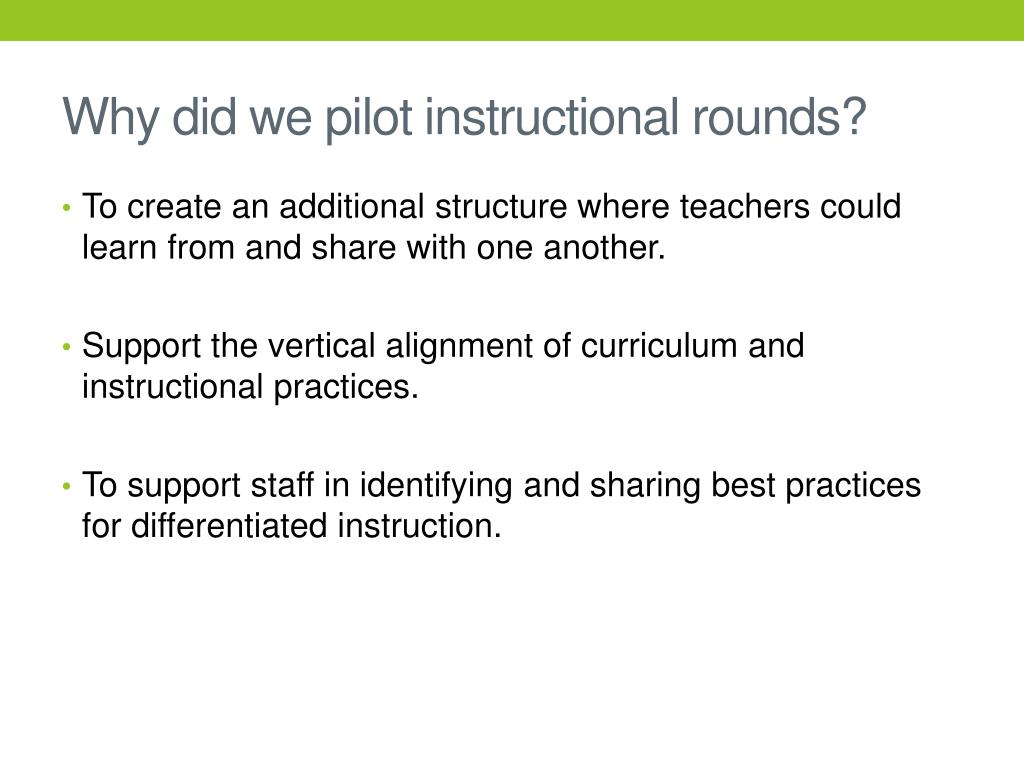 Why did we pilot instructional rounds?

• To create an additional structure where teachers could learn from and share with one another.

• Support the vertical alignment of curriculum and instructional practices.

• To support staff in identifying and sharing best practices for differentiated instruction.